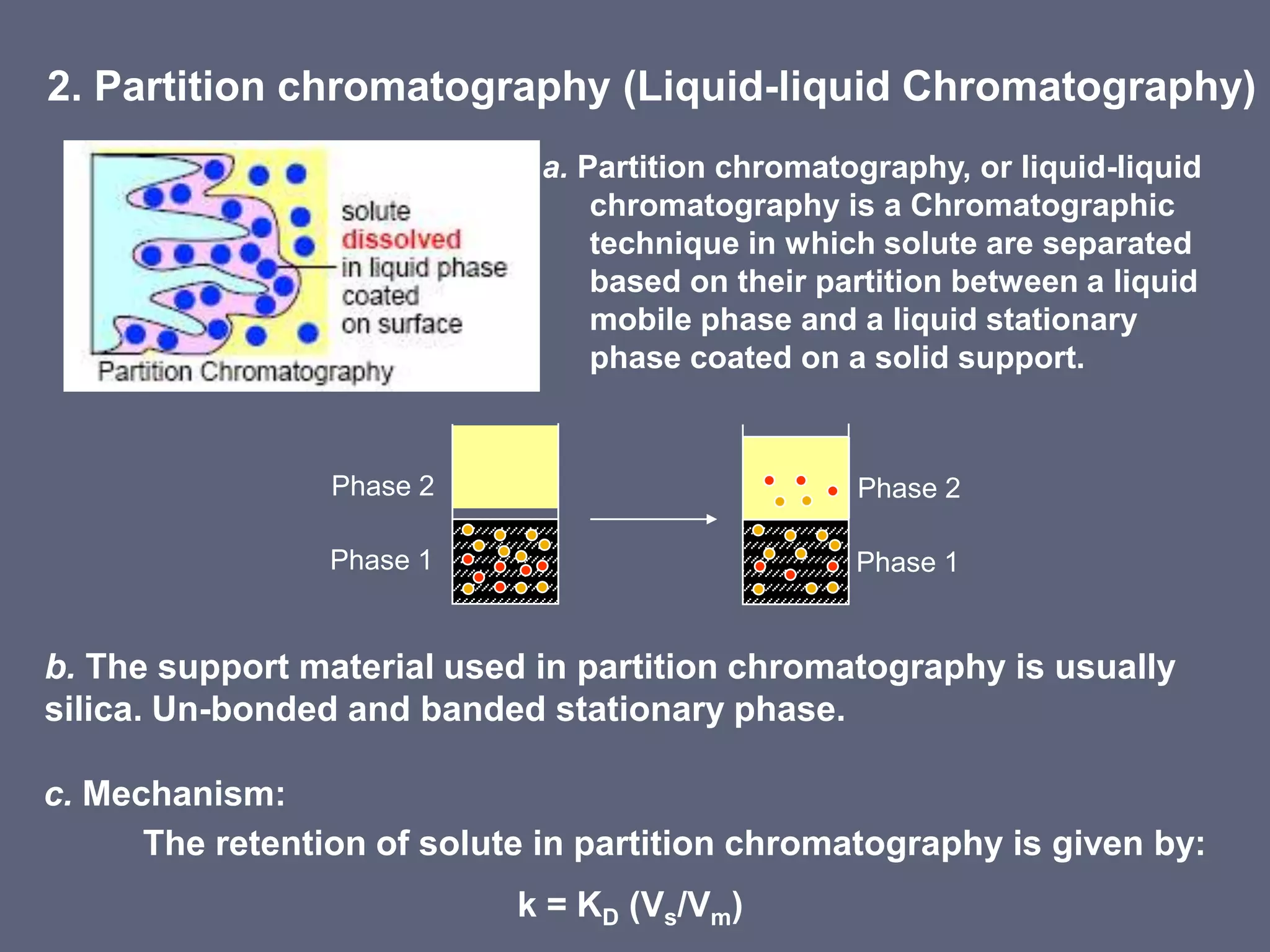 2. Partition chromatography (Liquid-liquid Chromatography)

solute dissolved in liquid phase coated on surface

Partition Chromatography

a. Partition chromatography, or liquid-liquid chromatography is a Chromatographic technique in which solute are separated based on their partition between a liquid mobile phase and a liquid stationary phase coated on a solid support.

Phase 2

Phase 1

Phase 2

Phase 1

b. The support material used in partition chromatography is usually silica. Un-bonded and banded stationary phase.

c. Mechanism:

The retention of solute in partition chromatography is given by:

$k = K_D (V_s/V_m)$